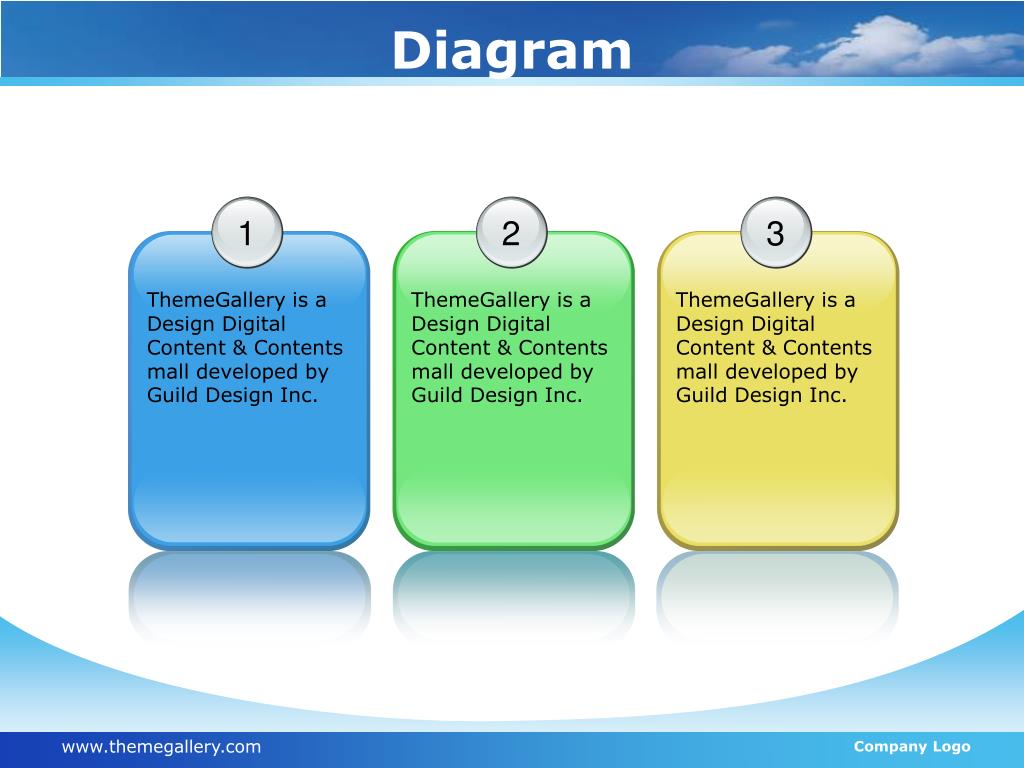 Diagram

1

ThemeGallery is a Design Digital Content & Contents mall developed by Guild Design Inc.

2

ThemeGallery is a Design Digital Content & Contents mall developed by Guild Design Inc.

3

ThemeGallery is a Design Digital Content & Contents mall developed by Guild Design Inc.

www.themegallery.com

Company Logo